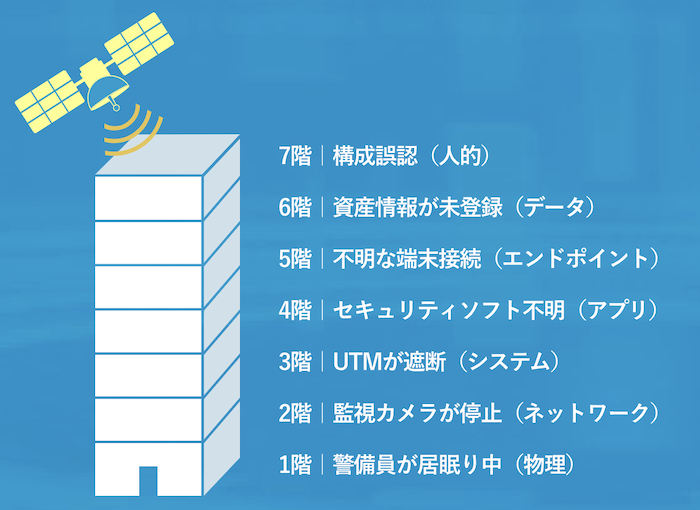 7階｜構成誤認（人的）

6階｜資産情報が未登録（データ）

5階｜不明な端末接続（エンドポイント）

4階｜セキュリティソフト不明（アプリ）

3階｜UTMが遮断（システム）

2階｜監視カメラが停止（ネットワーク）

1階｜警備員が居眠り中（物理）